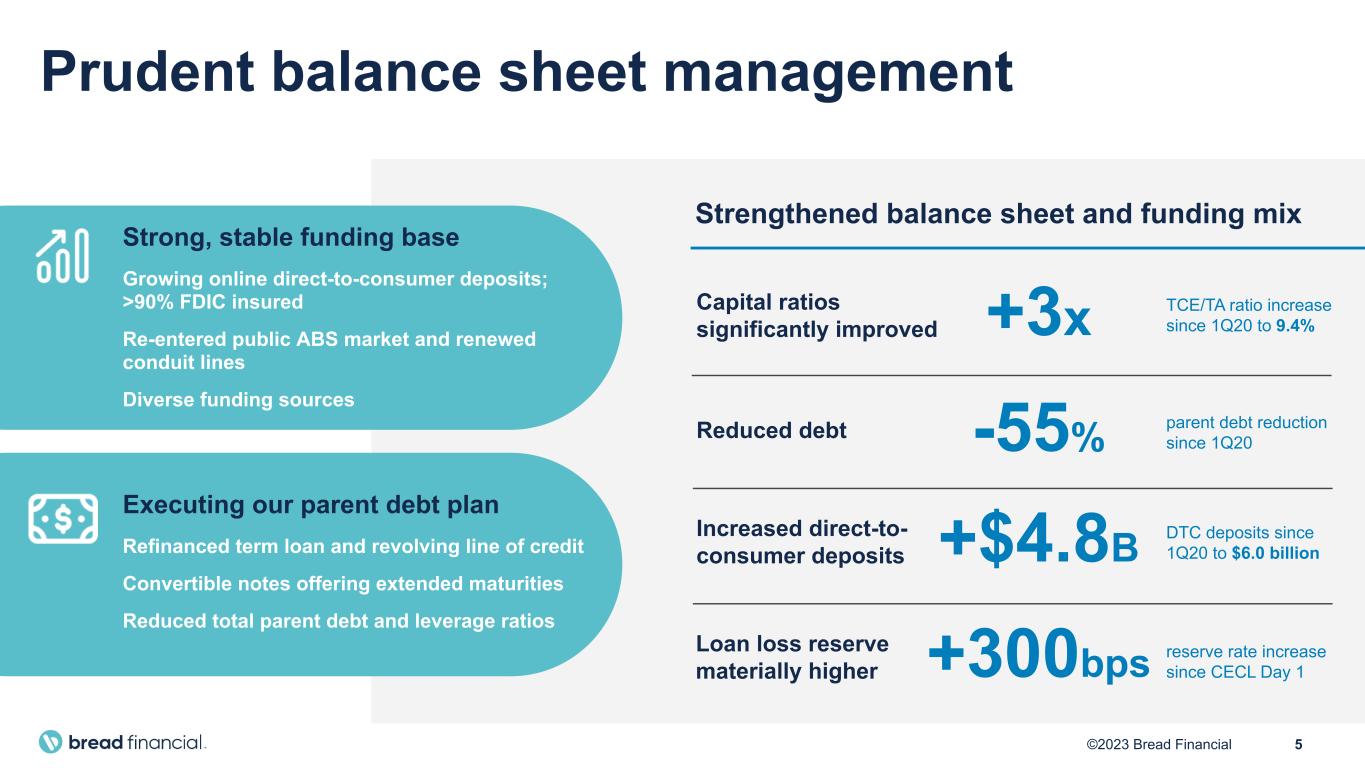 Prudent balance sheet management

Strong, stable funding base

Growing online direct-to-consumer deposits; >90% FDIC insured

Re-entered public ABS market and renewed conduit lines

Diverse funding sources

Executing our parent debt plan

Refinanced term loan and revolving line of credit

Convertible notes offering extended maturities

Reduced total parent debt and leverage ratios

Strengthened balance sheet and funding mix

Capital ratios significantly improved

+3x

TCE/TA ratio increase since 1Q20 to 9.4%

Reduced debt

-55%

parent debt reduction since 1Q20

Increased direct-to-consumer deposits

+$4.8B

DTC deposits since 1Q20 to $6.0 billion

Loan loss reserve materially higher

+300bps

reserve rate increase since CECL Day 1

bread financial.

©2023 Bread Financial 5